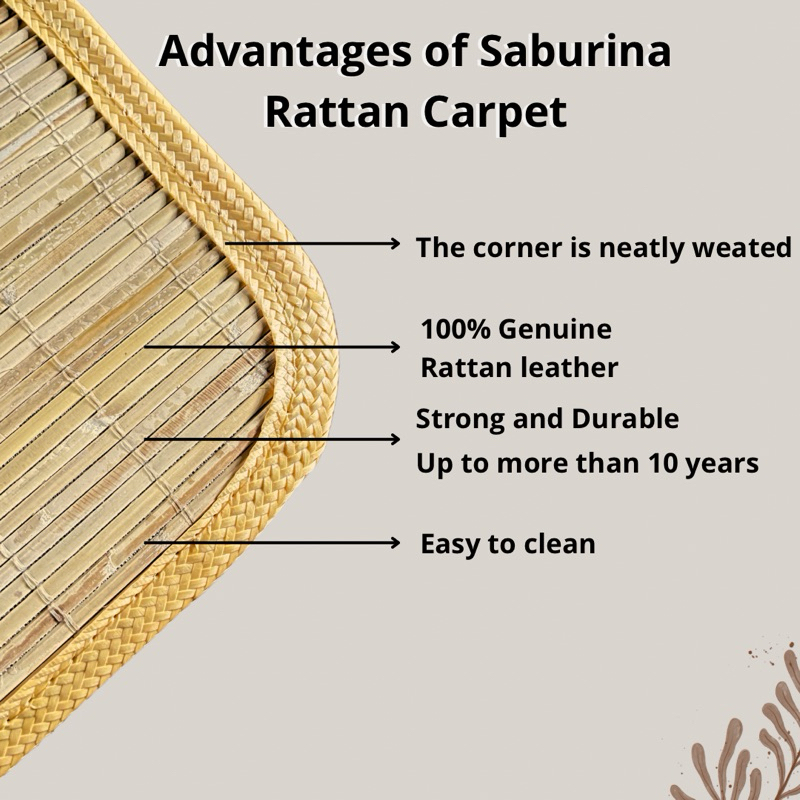 Advantages of Saburina Rattan Carpet

The corner is neatly weated

100% Genuine
Rattan leather

Strong and Durable
Up to more than 10 years

Easy to clean